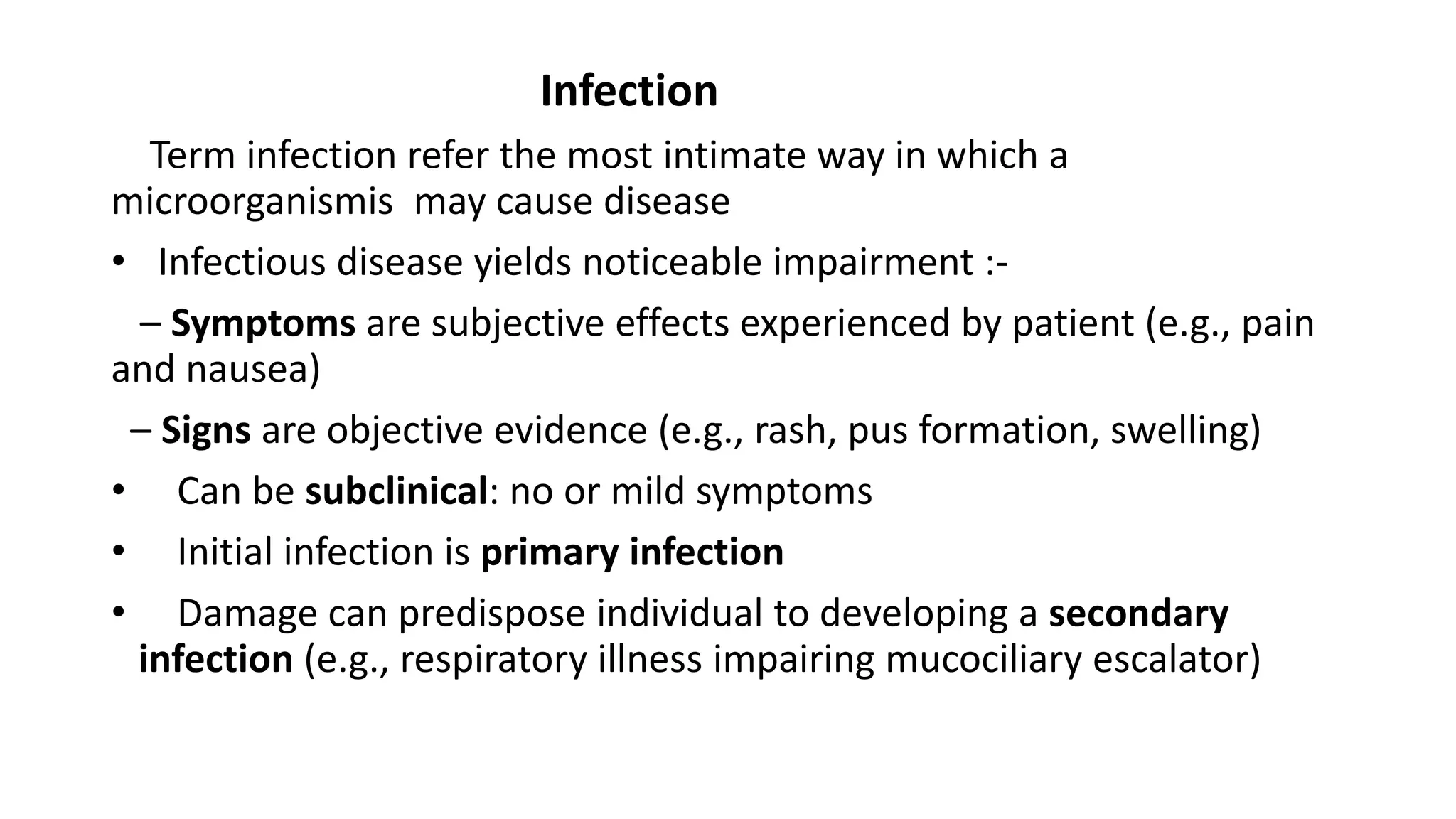 Infection

Term infection refer the most intimate way in which a microorganismis may cause disease

• Infectious disease yields noticeable impairment :-

– Symptoms are subjective effects experienced by patient (e.g., pain and nausea)

– Signs are objective evidence (e.g., rash, pus formation, swelling)

• Can be subclinical: no or mild symptoms

• Initial infection is primary infection

• Damage can predispose individual to developing a secondary infection (e.g., respiratory illness impairing mucociliary escalator)